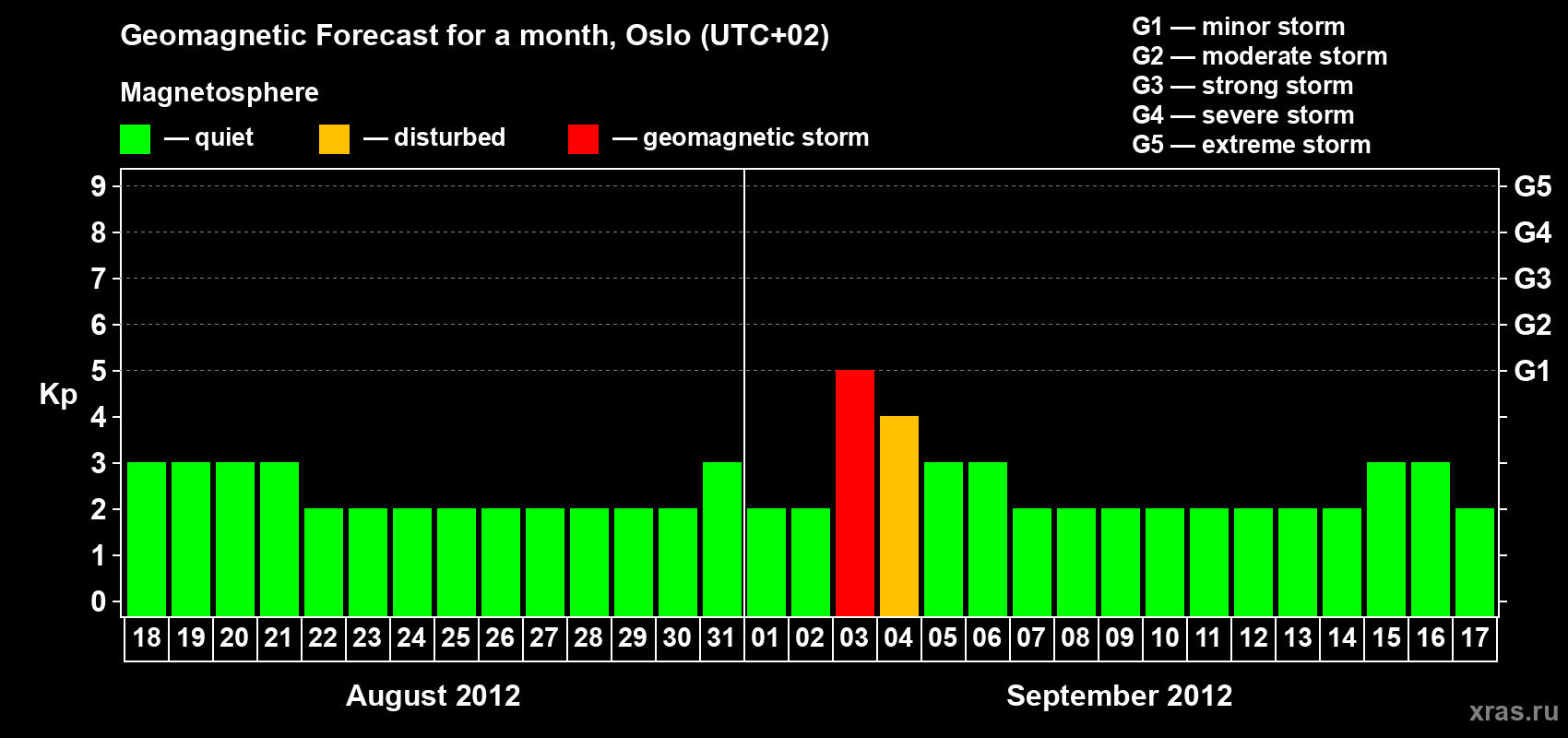 Geomagnetic Forecast for a month, Oslo (UTC+02)

Magnetosphere

— quiet — disturbed — geomagnetic storm

G1 — minor storm
G2 — moderate storm
G3 — strong storm
G4 — severe storm
G5 — extreme storm

Kp

9
8
7
6
5
4
3
2
1
0

G5
G4
G3
G2
G1

18 19 20 21 22 23 24 25 26 27 28 29 30 31 01 02 03 04 05 06 07 08 09 10 11 12 13 14 15 16 17

August 2012

September 2012

xras.ru